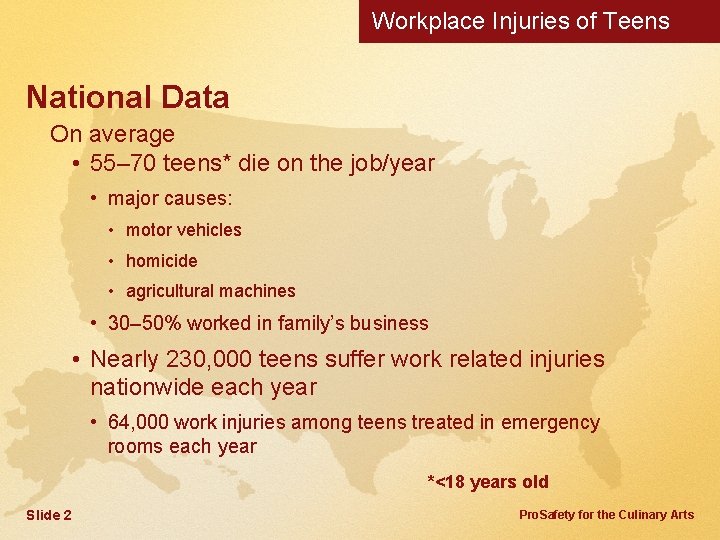 Workplace Injuries of Teens

National Data

On average

• 55–70 teens* die on the job/year

• major causes:

• motor vehicles

• homicide

• agricultural machines

• 30–50% worked in family's business

• Nearly 230,000 teens suffer work related injuries nationwide each year

• 64,000 work injuries among teens treated in emergency rooms each year

*<18 years old

Slide 2

ProSafety for the Culinary Arts